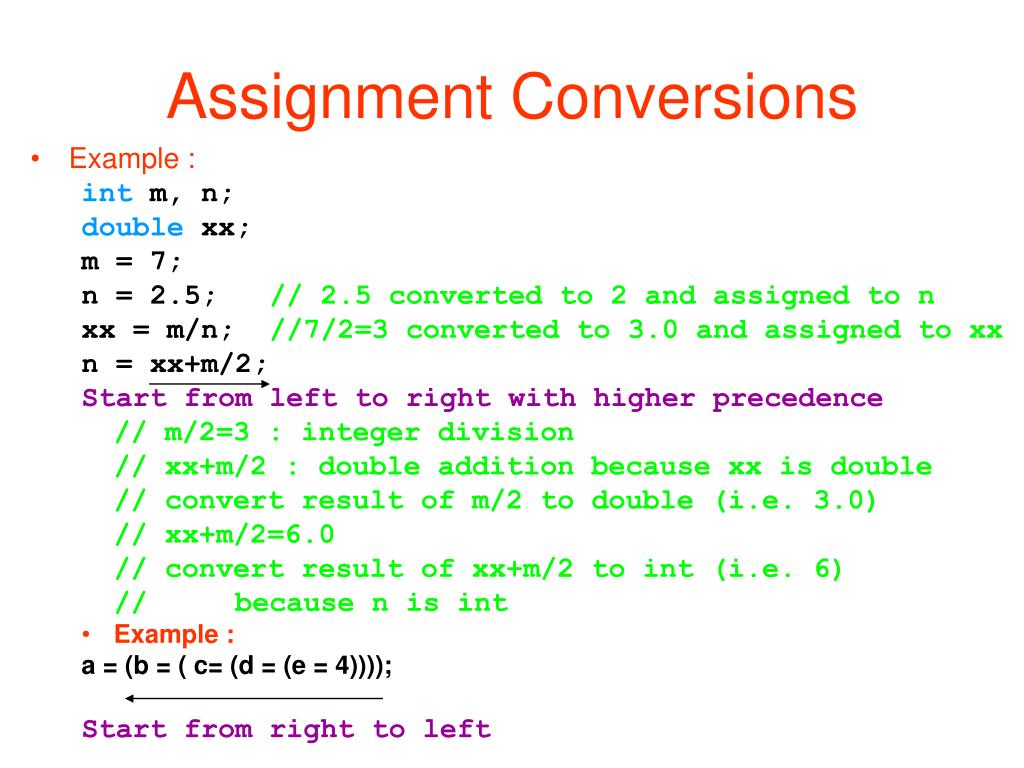 Assignment Conversions

• Example :
int m, n;
double xx;
m = 7;
n = 2.5; // 2.5 converted to 2 and assigned to n
xx = m/n; //7/2=3 converted to 3.0 and assigned to xx
n = xx+m/2;
Start from left to right with higher precedence
// m/2=3 : integer division
// xx+m/2 : double addition because xx is double
// convert result of m/2 to double (i.e. 3.0)
// xx+m/2=6.0
// convert result of xx+m/2 to int (i.e. 6)
// because n is int

• Example :
a = (b = ( c= (d = (e = 4))));

Start from right to left